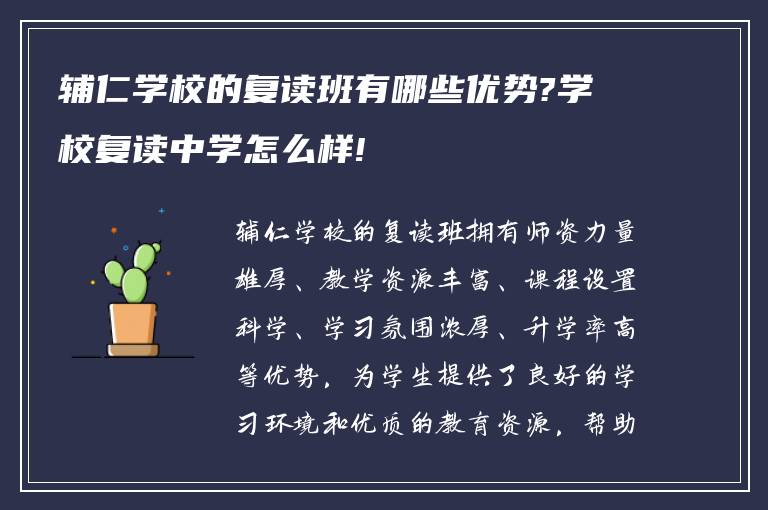 辅仁学校的复读班有哪些优势?学校复读中学怎么样!

辅仁学校的复读班拥有师资力量雄厚、教学资源丰富、课程设置科学、学习氛围浓厚、升学率高等优势，为学生提供了良好的学习环境和优质的教育资源，帮助